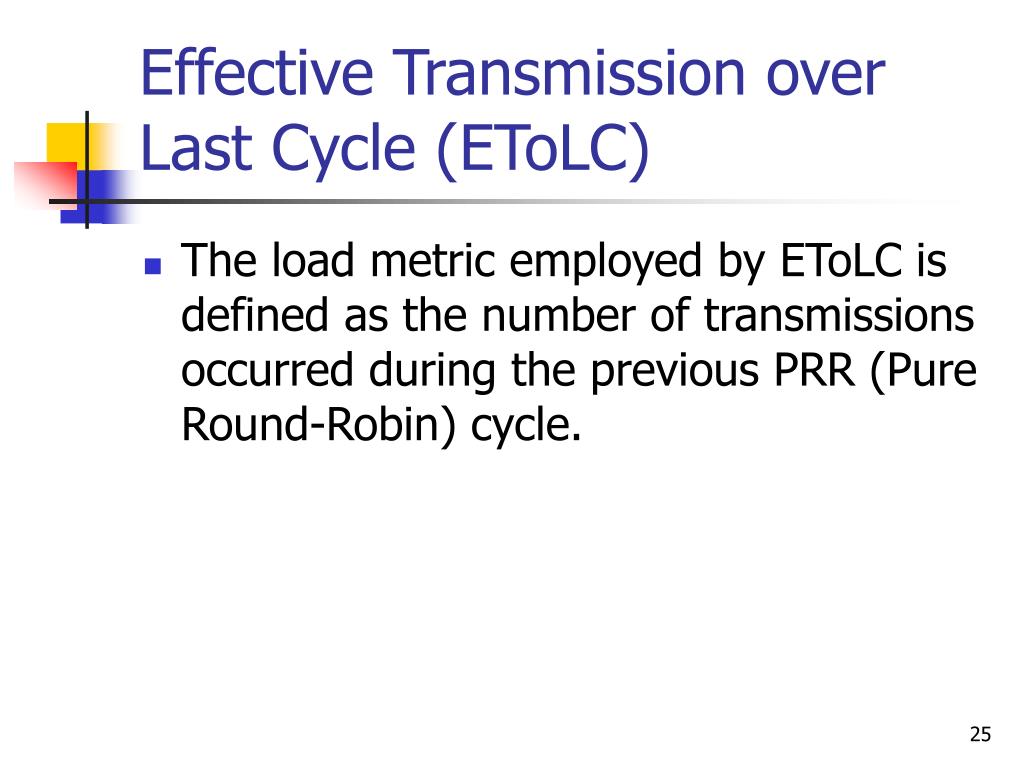 Effective Transmission over Last Cycle (EToLC)

The load metric employed by EToLC is defined as the number of transmissions occurred during the previous PRR (Pure Round-Robin) cycle.

25